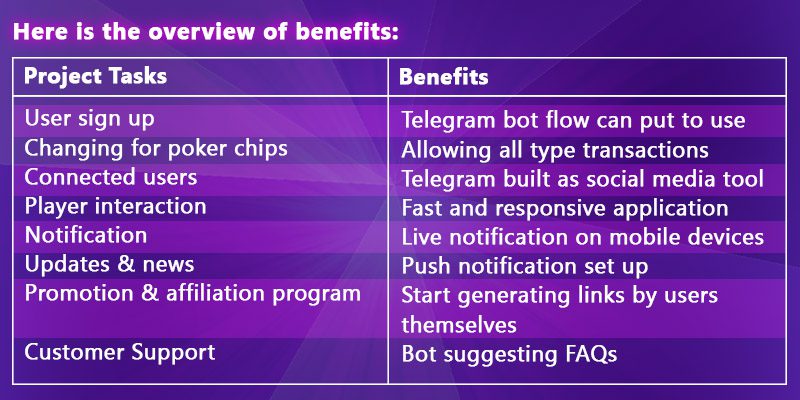 Here is the overview of benefits:

| Project Tasks | Benefits |
|---|---|
| User sign up | Telegram bot flow can put to use |
| Changing for poker chips | Allowing all type transactions |
| Connected users | Telegram built as social media tool |
| Player interaction | Fast and responsive application |
| Notification | Live notification on mobile devices |
| Updates & news | Push notification set up |
| Promotion & affiliation program | Start generating links by users themselves |
| Customer Support | Bot suggesting FAQs |